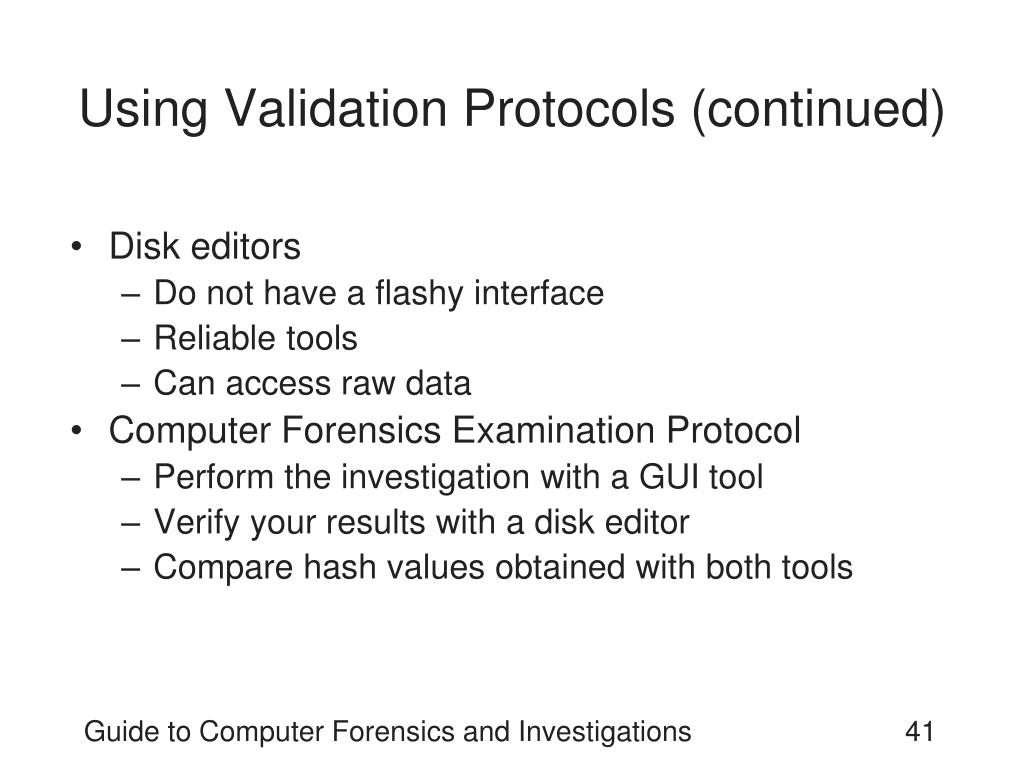 Using Validation Protocols (continued)

• Disk editors
– Do not have a flashy interface
– Reliable tools
– Can access raw data
• Computer Forensics Examination Protocol
– Perform the investigation with a GUI tool
– Verify your results with a disk editor
– Compare hash values obtained with both tools

Guide to Computer Forensics and Investigations

41